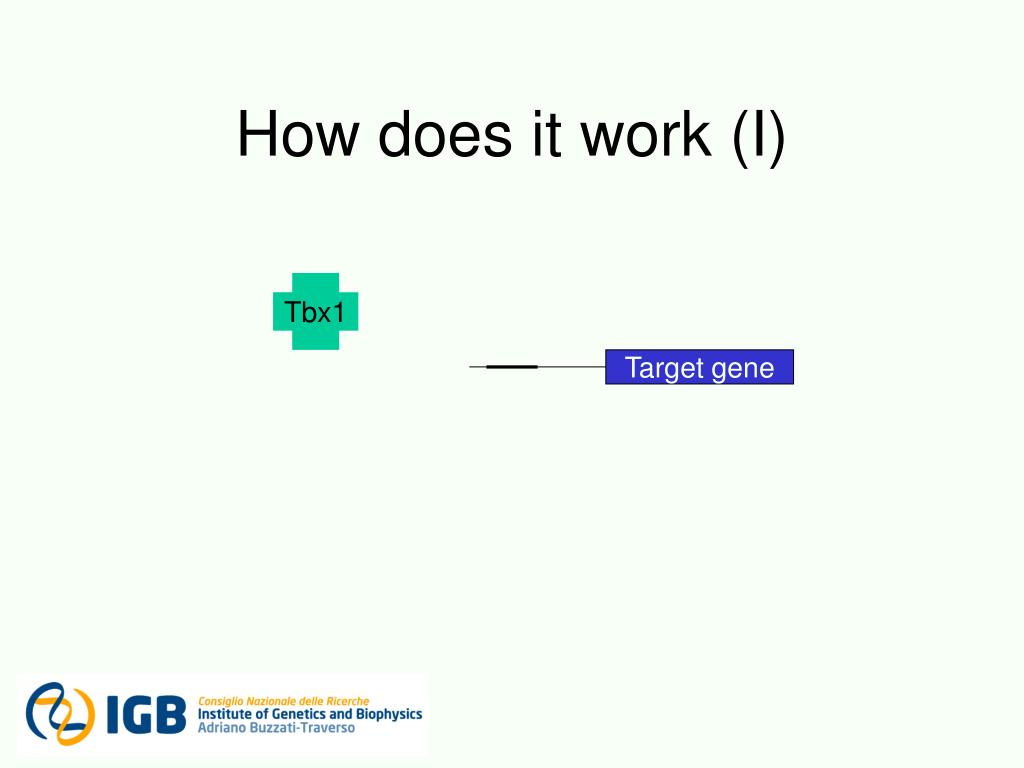 How does it work (I)

Tbx1

Target gene

IGB Consiglio Nazionale delle Ricerche Institute of Genetics and Biophysics Adriano Buzzati-Traverso